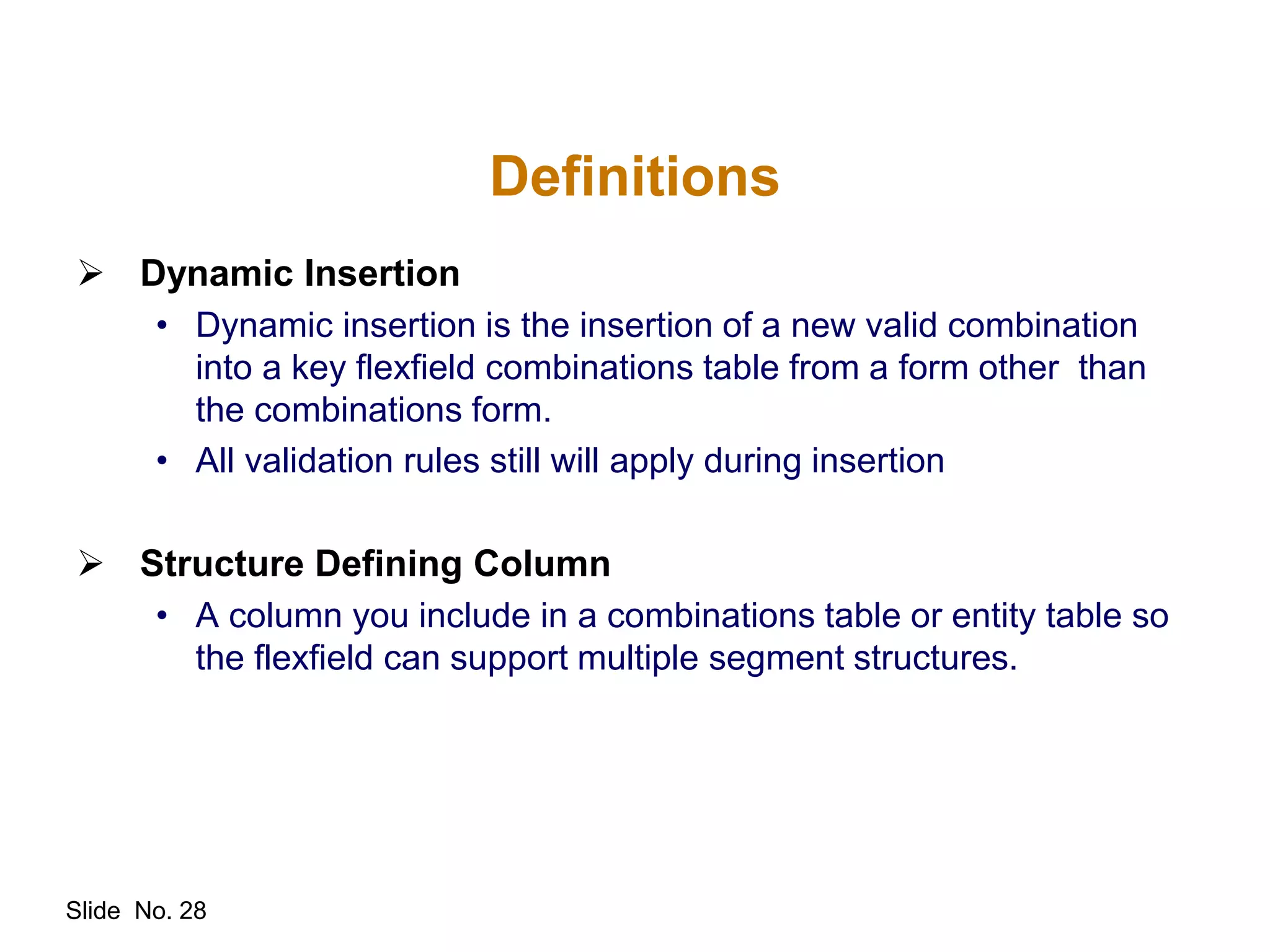 Definitions

➢ Dynamic Insertion

• Dynamic insertion is the insertion of a new valid combination into a key flexfield combinations table from a form other than the combinations form.

• All validation rules still will apply during insertion

➢ Structure Defining Column

• A column you include in a combinations table or entity table so the flexfield can support multiple segment structures.

Slide No. 28